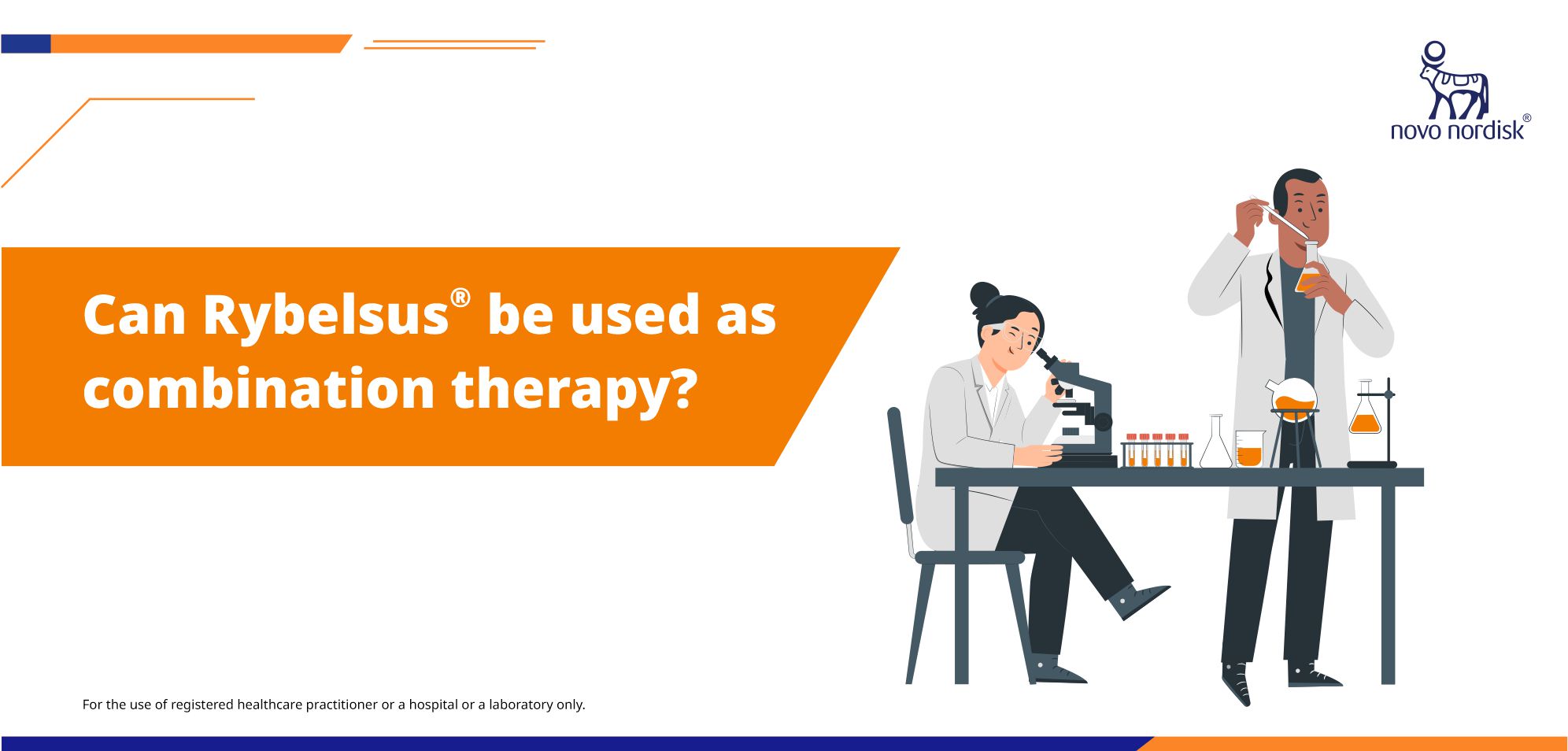 novo nordisk®

Can Rybelsus® be used as combination therapy?

For the use of registered healthcare practitioner or a hospital or a laboratory only.